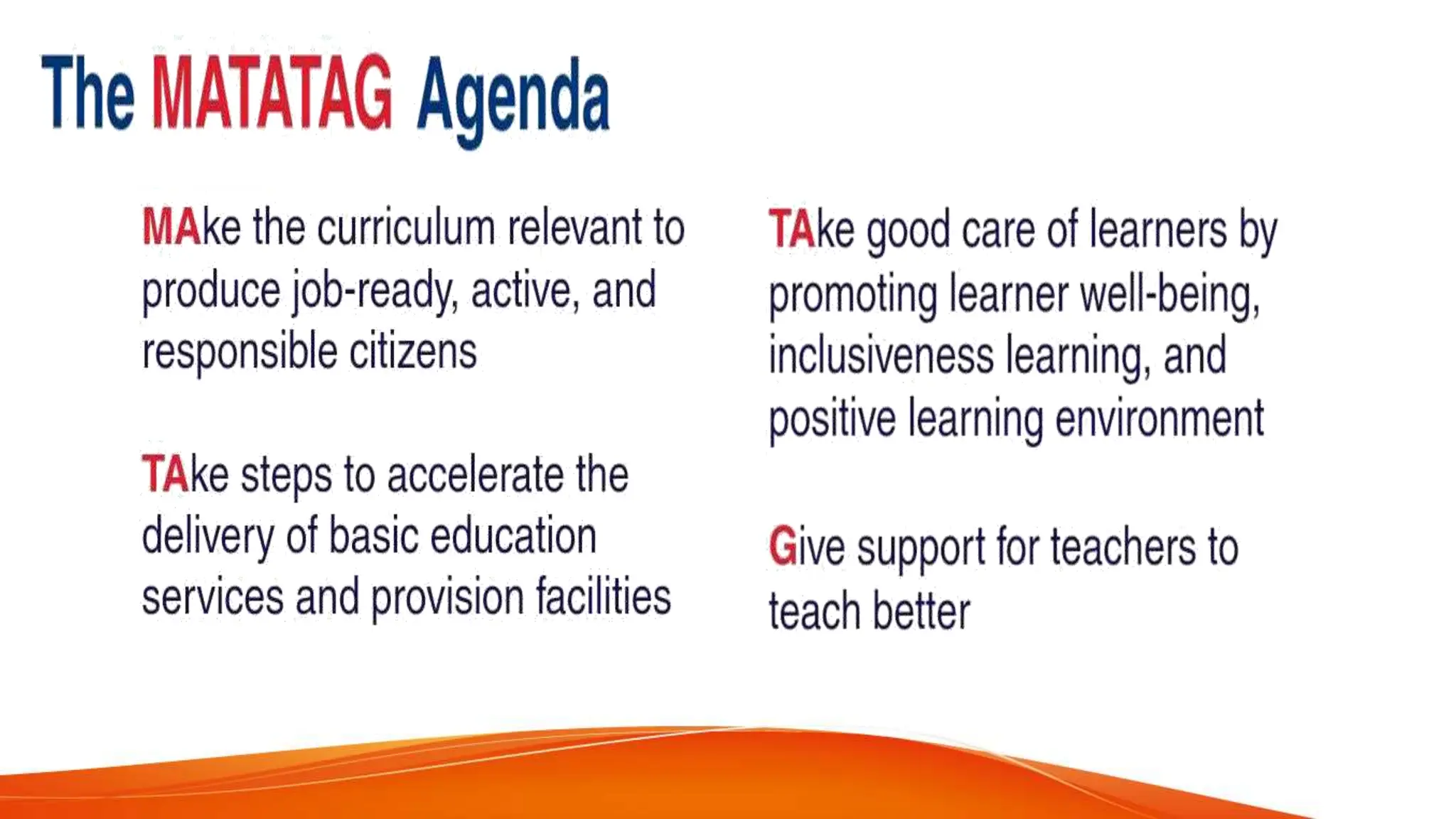 The MATATAG Agenda

MAke the curriculum relevant to produce job-ready, active, and responsible citizens

TAke steps to accelerate the delivery of basic education services and provision facilities

TAke good care of learners by promoting learner well-being, inclusiveness learning, and positive learning environment

Give support for teachers to teach better